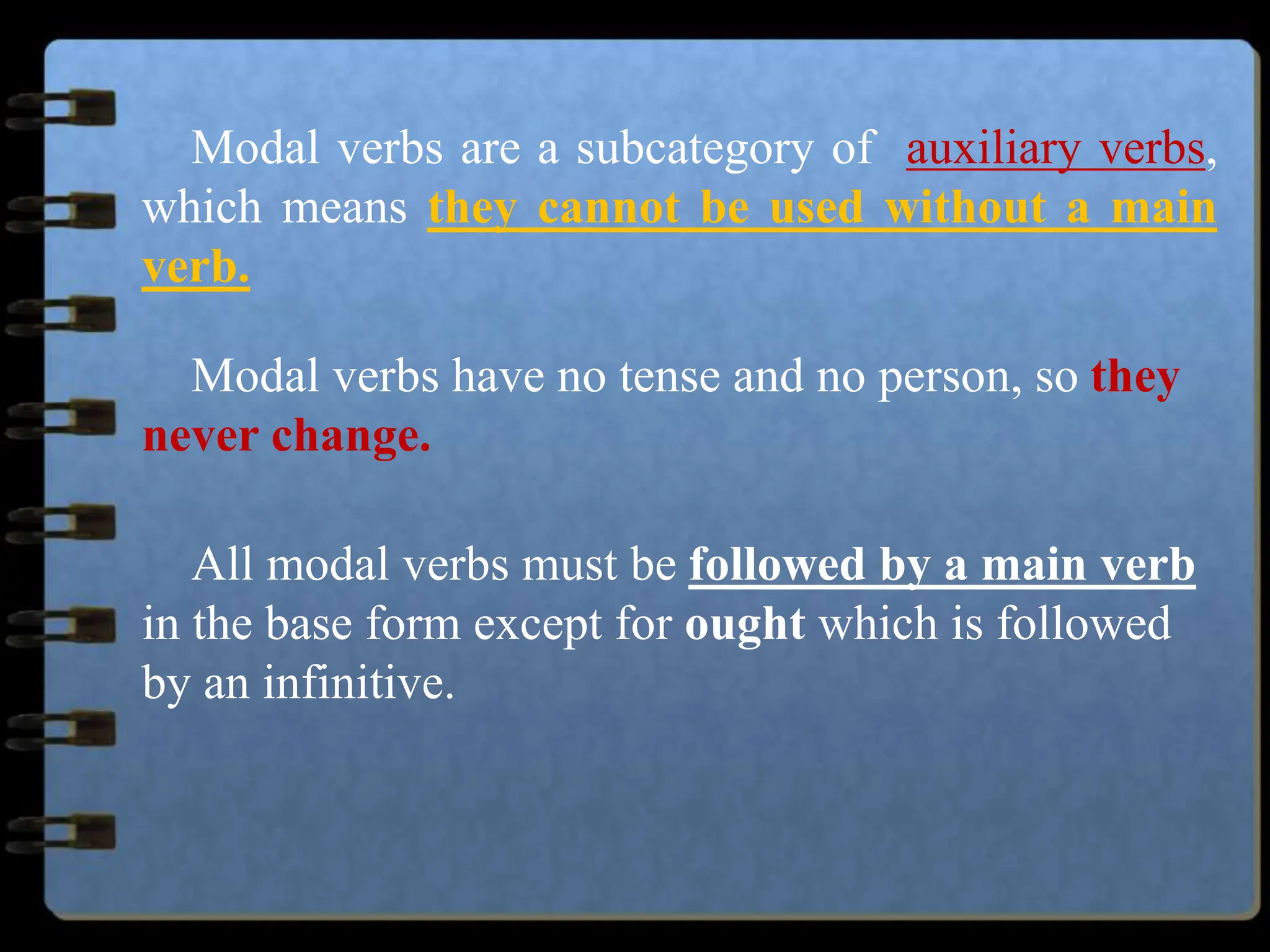 Modal verbs are a subcategory of auxiliary verbs, which means they cannot be used without a main verb.

Modal verbs have no tense and no person, so they never change.

All modal verbs must be followed by a main verb in the base form except for ought which is followed by an infinitive.